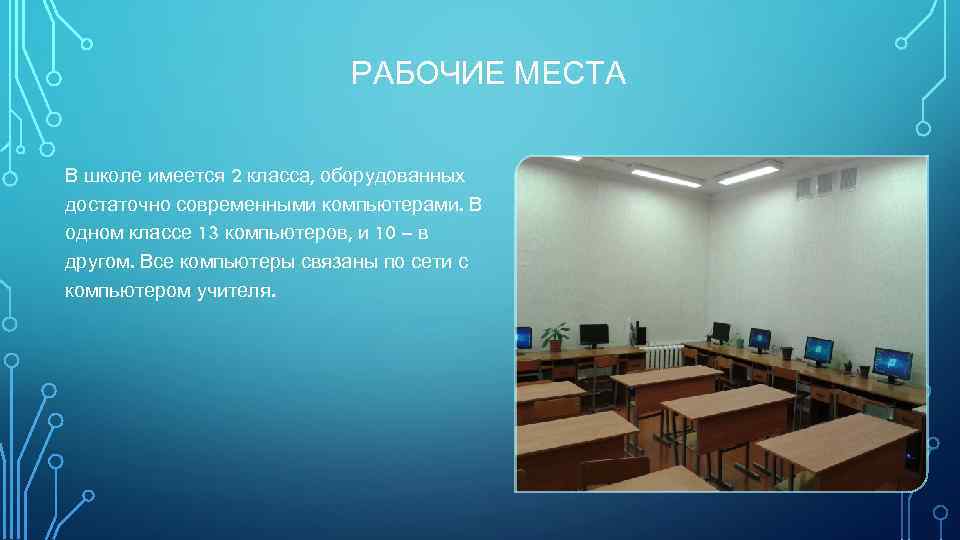 РАБОЧИЕ МЕСТА

В школе имеется 2 класса, оборудованных достаточно современными компьютерами. В одном классе 13 компьютеров, и 10 – в другом. Все компьютеры связаны по сети с компьютером учителя.